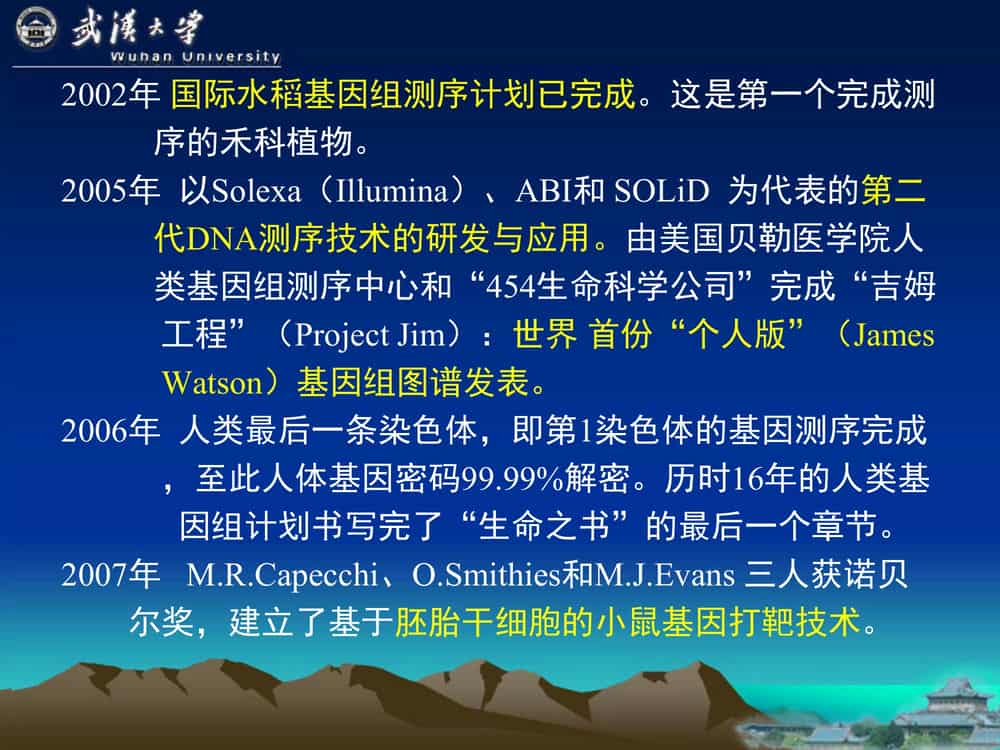 武漢大學
Wuhan University

2002年 国际水稻基因组测序计划已完成。这是第一个完成测序的禾科植物。

2005年 以Solexa（Illumina）、ABI和 SOLiD 为代表的第二代DNA测序技术的研发与应用。由美国贝勒医学院人类基因组测序中心和“454生命科学公司”完成“吉姆工程”（Project Jim）：世界 首份“个人版”（James Watson）基因组图谱发表。

2006年 人类最后一条染色体，即第1染色体的基因测序完成，至此人体基因密码99.99%解密。历时16年的人类基因组计划书写完了“生命之书”的最后一个章节。

2007年 M.R.Capecchi、O.Smithies和M.J.Evans 三人获诺贝尔奖，建立了基于胚胎干细胞的小鼠基因打靶技术。